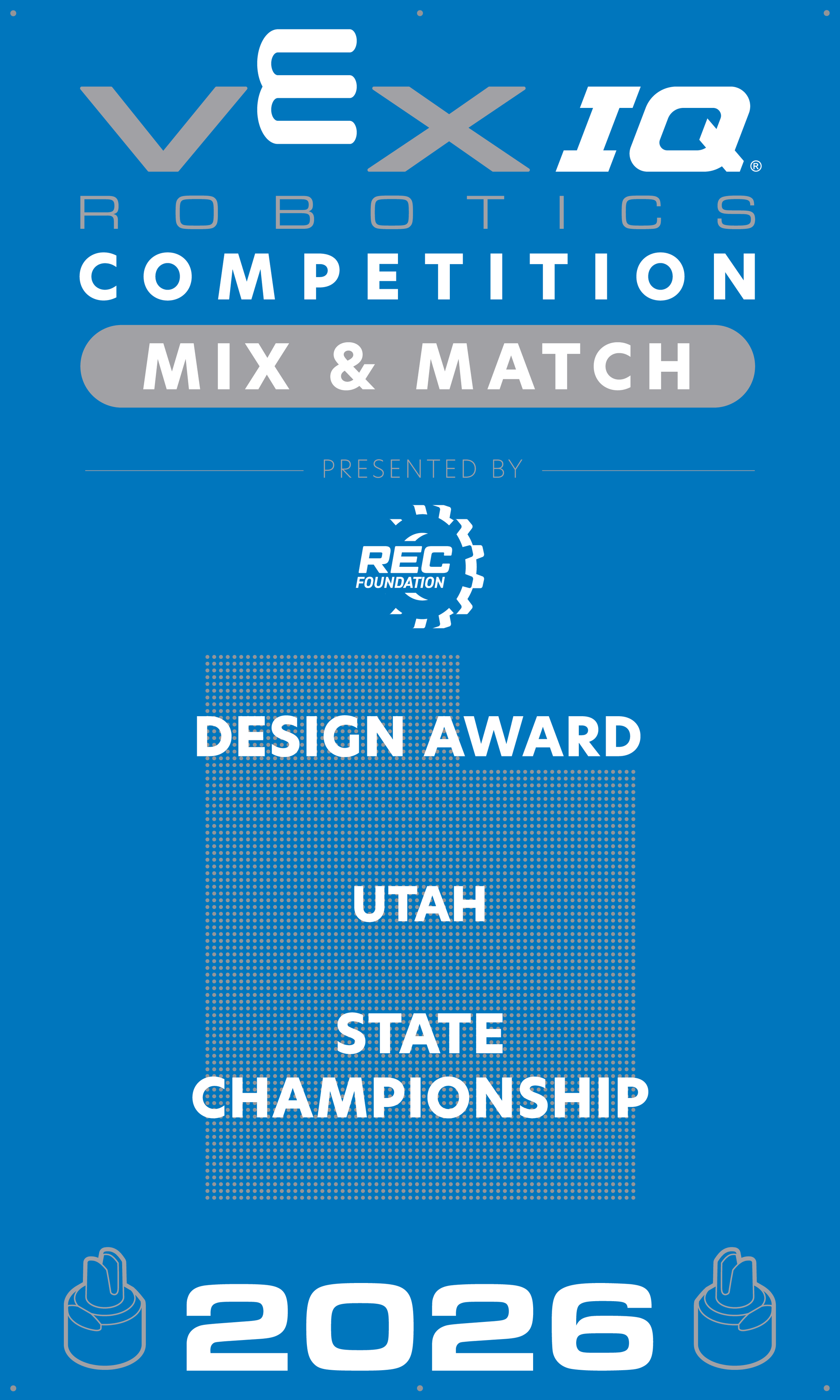 VEX IQ®
ROBOTICS
COMPETITION
MIX & MATCH

PRESENTED BY

REC FOUNDATION

DESIGN AWARD

UTAH

STATE CHAMPIONSHIP

2026